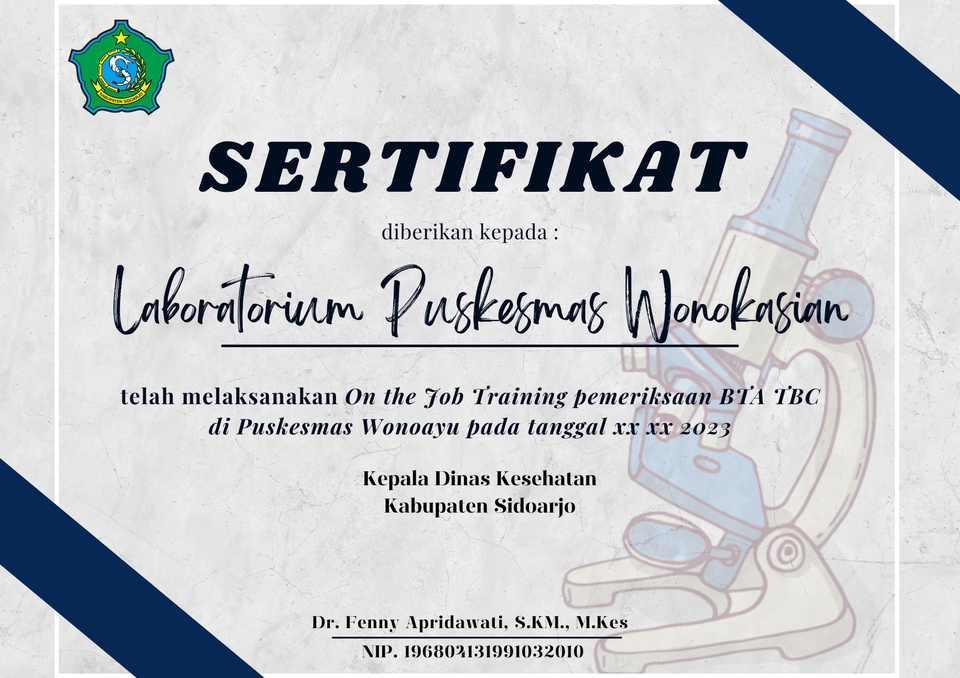 KABUPATEN SIDOARJO

SERTIFIKAT

diberikan kepada :

Laboratorium Puskesmas Wonokasian

telah melaksanakan On the Job Training pemeriksaan BTA TBC di Puskesmas Wonoayu pada tanggal xx xx 2023

Kepala Dinas Kesehatan Kabupaten Sidoarjo

Dr. Fenny Apridawati, S.KM., M.Kes

NIP. 196804131991032010